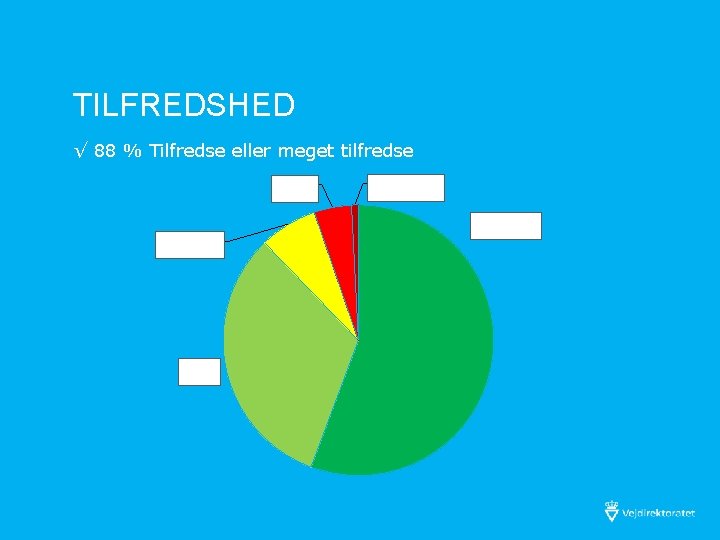 TILFREDSHED

√ 88 % Tilfredse eller meget tilfredse

Vejdirektoratet